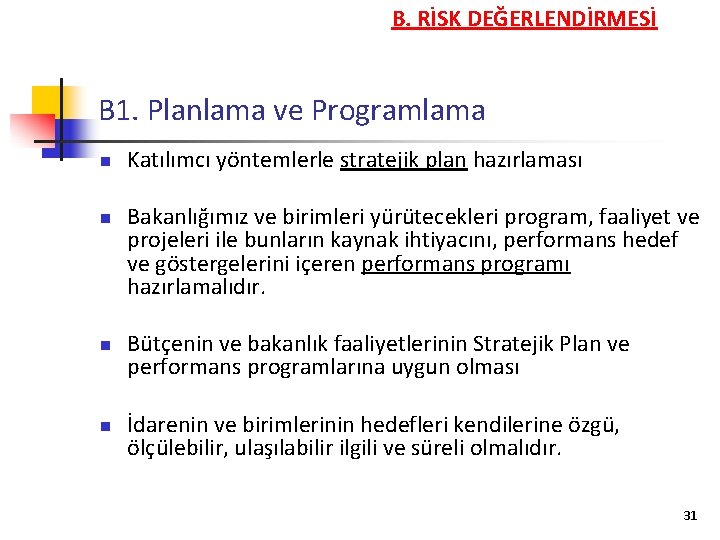 B. RİSK DEĞERLENDİRMESİ

B1. Planlama ve Programlama

Katılımcı yöntemlerle stratejik plan hazırlaması

Bakanlığımız ve birimleri yürütecekleri program, faaliyet ve projeleri ile bunların kaynak ihtiyacını, performans hedef ve göstergelerini içeren performans programı hazırlamalıdır.

Bütçenin ve bakanlık faaliyetlerinin Stratejik Plan ve performans programlarına uygun olması

İdarenin ve birimlerinin hedefleri kendilerine özgü, ölçülebilir, ulaşılabilir ilgili ve süreli olmalıdır.

31